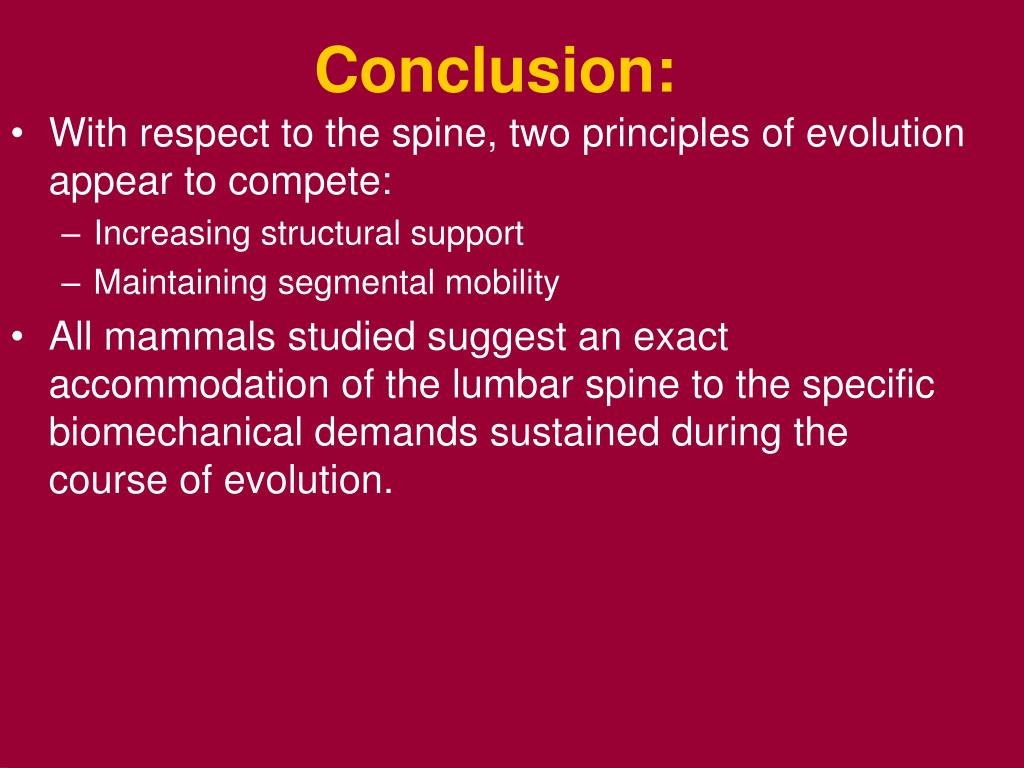 Conclusion:

• With respect to the spine, two principles of evolution appear to compete:
 – Increasing structural support
 – Maintaining segmental mobility

• All mammals studied suggest an exact accommodation of the lumbar spine to the specific biomechanical demands sustained during the course of evolution.